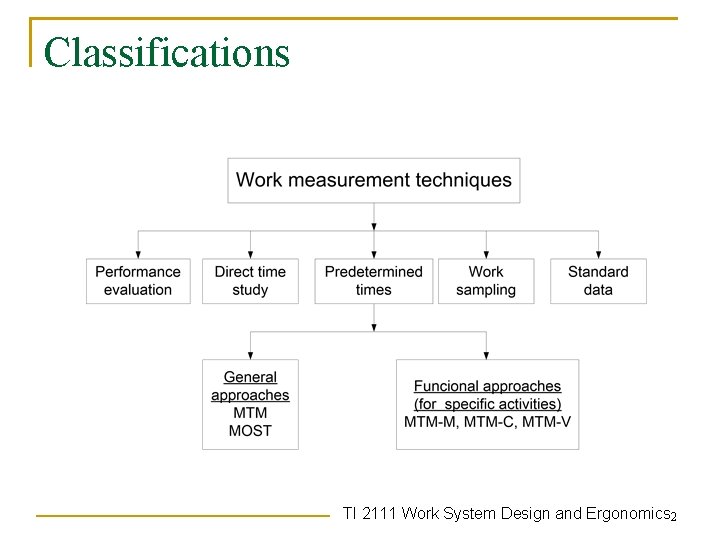 Classifications

Work measurement techniques

Performance evaluation

Direct time study

Predetermined times

Work sampling

Standard data

General approaches
MTM
MOST

Funcional approaches (for specific activities)
MTM-M, MTM-C, MTM-V

TI 2111 Work System Design and Ergonomics

2